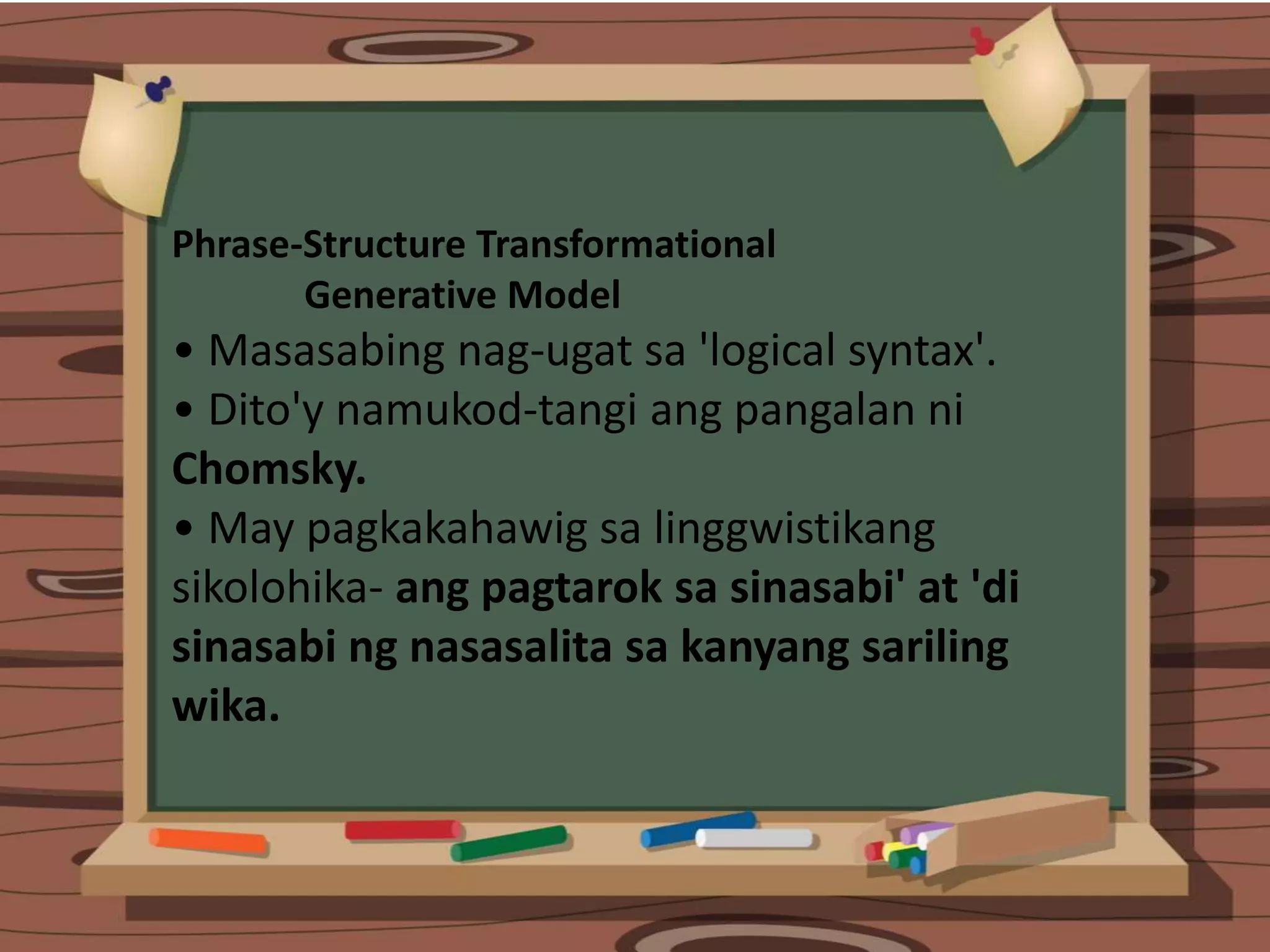 Phrase-Structure Transformational
Generative Model

• Masasabing nag-ugat sa 'logical syntax'.

• Dito'y namukod-tangi ang pangalan ni Chomsky.

• May pagkakahawig sa linggwistikang sikolohika- ang pagtarok sa sinasabi' at 'di sinasabi ng nasasalita sa kanyang sariling wika.